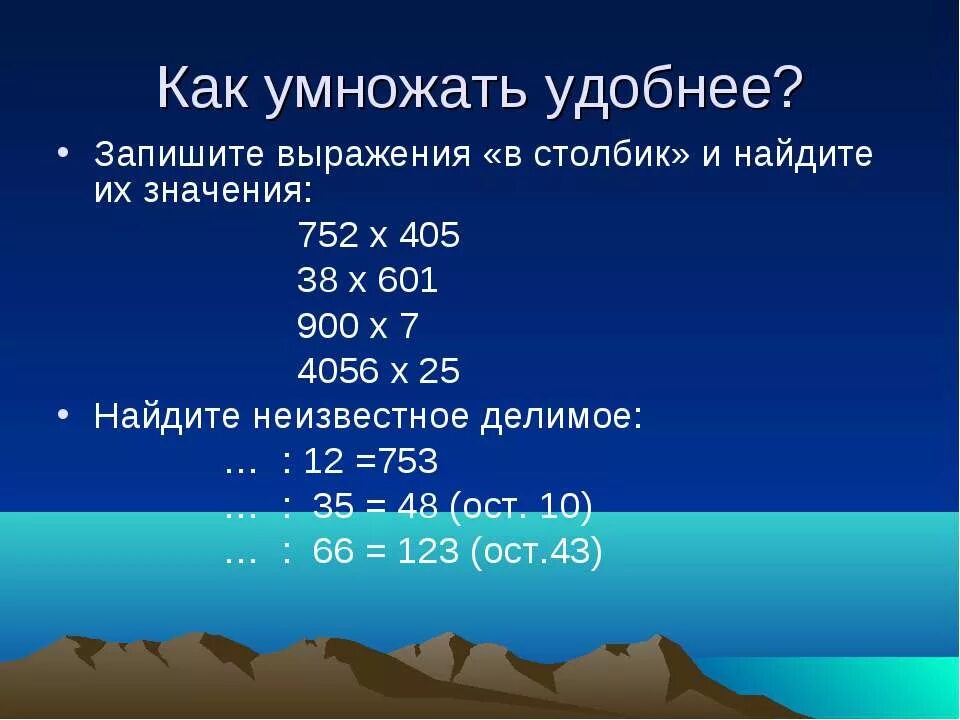 Как умножать удобнее?

• Запишите выражения «в столбик» и найдите их значения:

752 х 405

38 х 601

900 х 7

4056 х 25

• Найдите неизвестное делимое:

… : 12 =753

… : 35 = 48 (ост. 10)

… : 66 = 123 (ост.43)